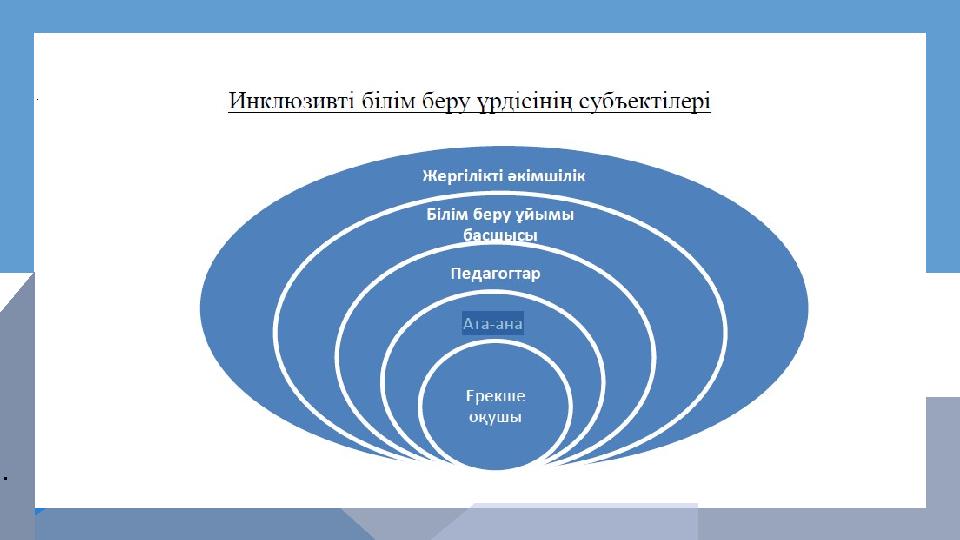 Инклюзивті білім беру үрдісінің субъектілері

Жергілікті әкімшілік

Білім беру ұйымы басшысы

Педагогтар

Ата-ана

Ерекше оқушы